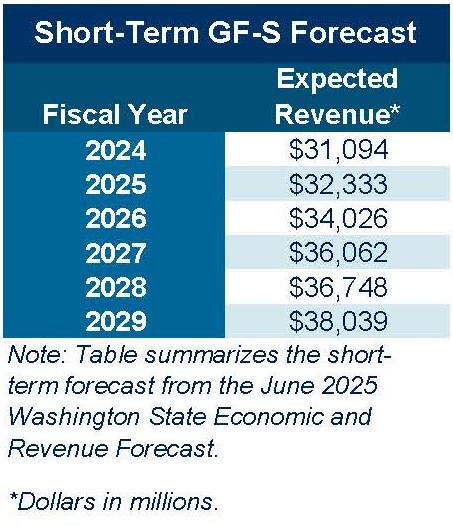 Short-Term GF-S Forecast

| Fiscal Year | Expected Revenue* |
|---|---|
| 2024 | \$31,094 |
| 2025 | \$32,333 |
| 2026 | \$34,026 |
| 2027 | \$36,062 |
| 2028 | \$36,748 |
| 2029 | \$38,039 |

Note: Table summarizes the short-term forecast from the June 2025 Washington State Economic and Revenue Forecast.

*Dollars in millions.